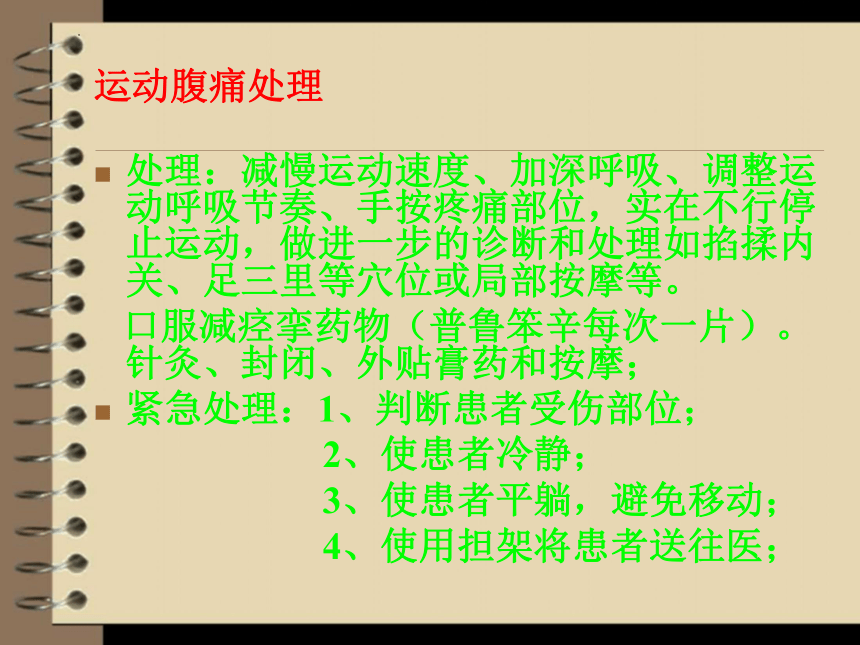 运动腹痛处理

处理：减慢运动速度、加深呼吸、调整运动呼吸节奏、手按疼痛部位，实在不行停止运动，做进一步的诊断和处理如掐揉内关、足三里等穴位或局部按摩等。

口服减痉挛药物（普鲁笨辛每次一片）。针灸、封闭、外贴膏药和按摩；

紧急处理：1、判断患者受伤部位；
2、使患者冷静；
3、使患者平躺，避免移动；
4、使用担架将患者送往医；